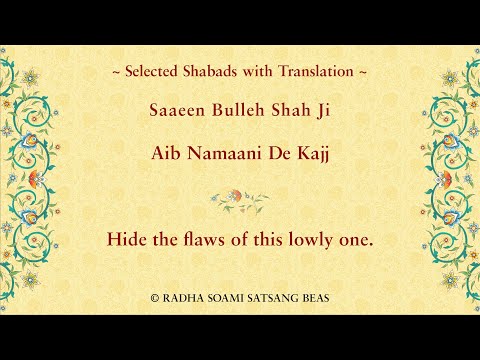 ~ Selected Shabads with Translation ~

Saaeen Bulleh Shah Ji

Aib Namaani De Kajj

Hide the flaws of this lowly one.

© RADHA SOAMI SATSANG BEAS